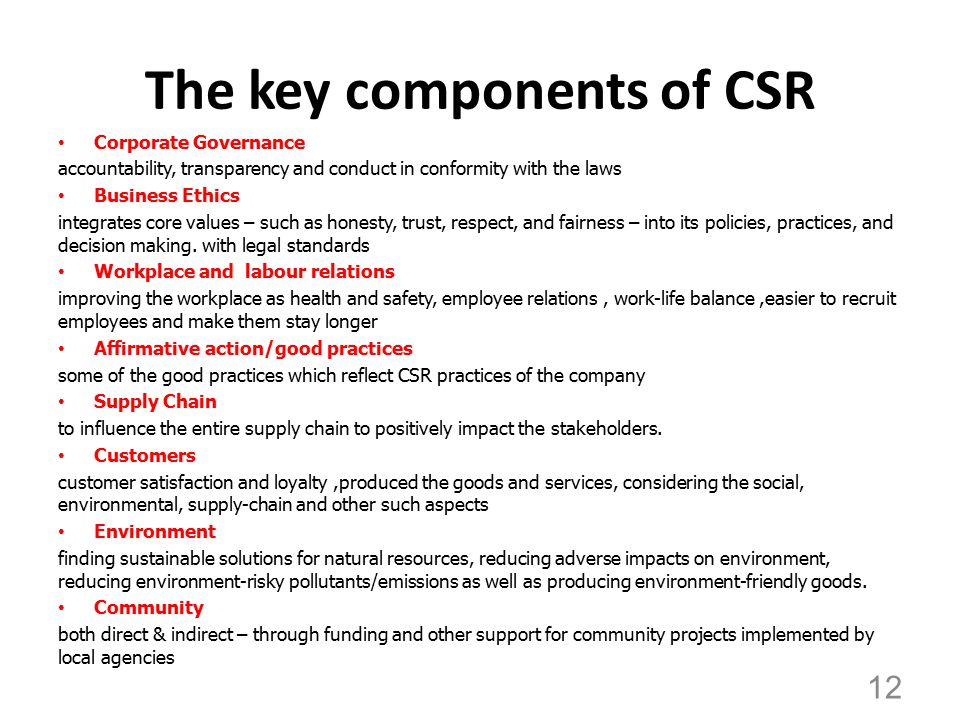 The key components of CSR

• Corporate Governance

accountability, transparency and conduct in conformity with the laws

• Business Ethics

integrates core values – such as honesty, trust, respect, and fairness – into its policies, practices, and decision making. with legal standards

• Workplace and labour relations

improving the workplace as health and safety, employee relations , work-life balance ,easier to recruit employees and make them stay longer

• Affirmative action/good practices

some of the good practices which reflect CSR practices of the company

• Supply Chain

to influence the entire supply chain to positively impact the stakeholders.

• Customers

customer satisfaction and loyalty ,produced the goods and services, considering the social, environmental, supply-chain and other such aspects

• Environment

finding sustainable solutions for natural resources, reducing adverse impacts on environment, reducing environment-risky pollutants/emissions as well as producing environment-friendly goods.

• Community

both direct & indirect – through funding and other support for community projects implemented by local agencies

12